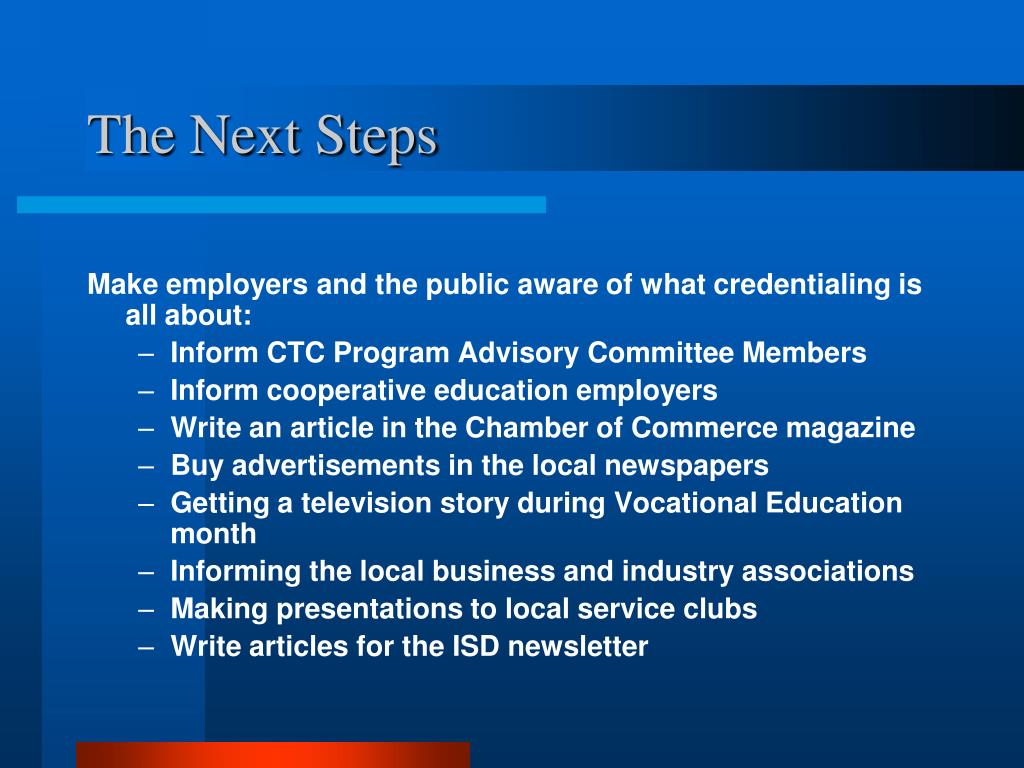 The Next Steps

Make employers and the public aware of what credentialing is all about:

– Inform CTC Program Advisory Committee Members
– Inform cooperative education employers
– Write an article in the Chamber of Commerce magazine
– Buy advertisements in the local newspapers
– Getting a television story during Vocational Education month
– Informing the local business and industry associations
– Making presentations to local service clubs
– Write articles for the ISD newsletter